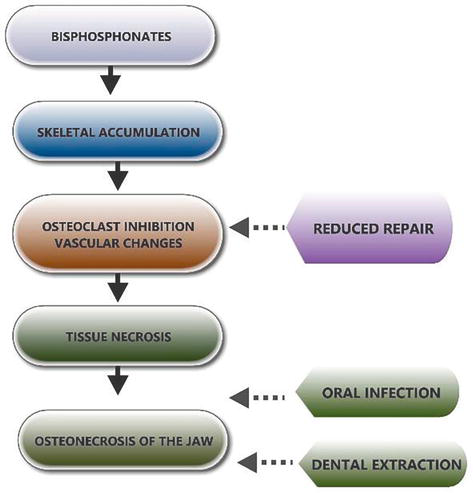 BISPHOSPHONATES

SKELETAL ACCUMULATION

OSTEOCLAST INHIBITION
VASCULAR CHANGES

REDUCED REPAIR

TISSUE NECROSIS

ORAL INFECTION

OSTEONECROSIS OF THE JAW

DENTAL EXTRACTION